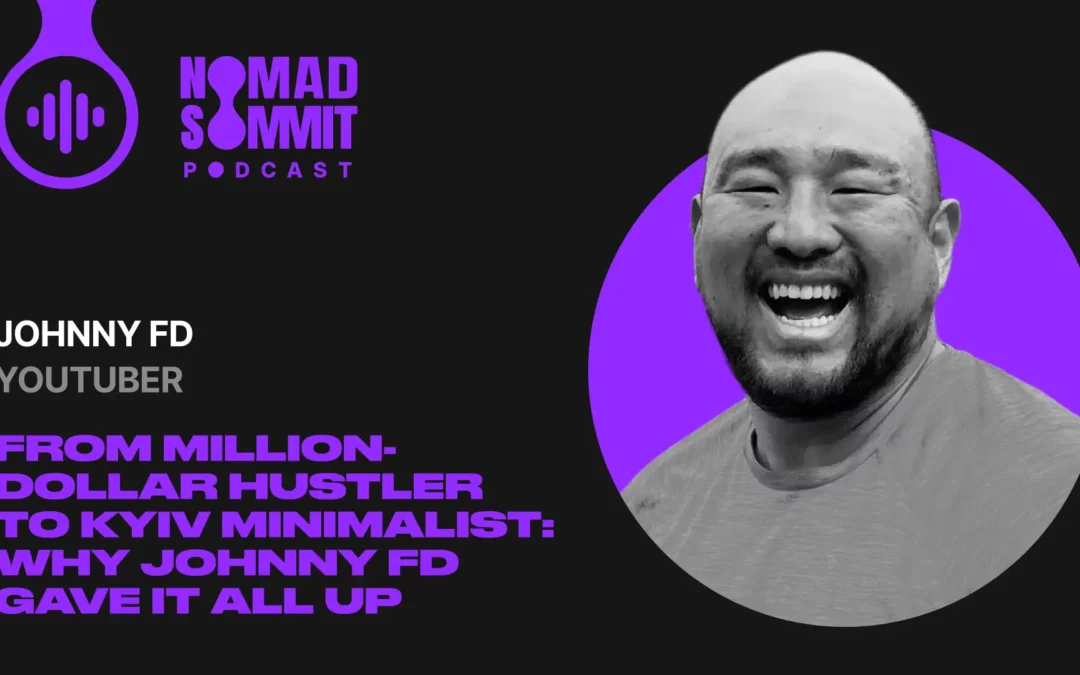 NOMAD SUMMIT
PODCAST

JOHNNY FD
YOUTUBER

FROM MILLION-DOLLAR HUSTLER TO KYIV MINIMALIST: WHY JOHNNY FD GAVE IT ALL UP